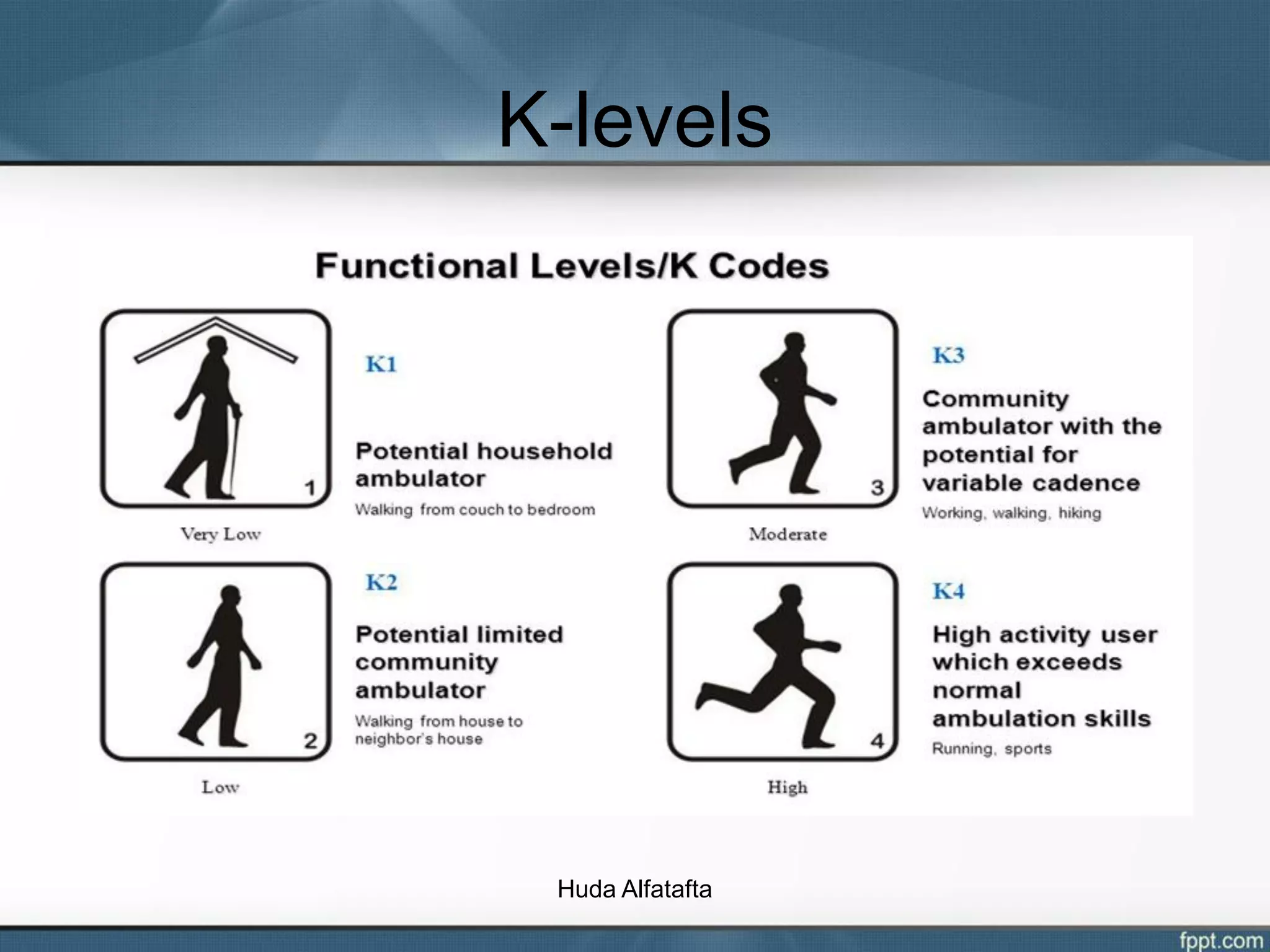 K-levels

Functional Levels/K Codes

1

Very Low

K1

Potential household ambulator

Walking from couch to bedroom

2

Low

K2

Potential limited community ambulator

Walking from house to neighbor's house

3

Moderate

K3

Community ambulator with the potential for variable cadence

Working, walking, hiking

4

High

K4

High activity user which exceeds normal ambulation skills

Running, sports

Huda Alfatafta

fppt.com